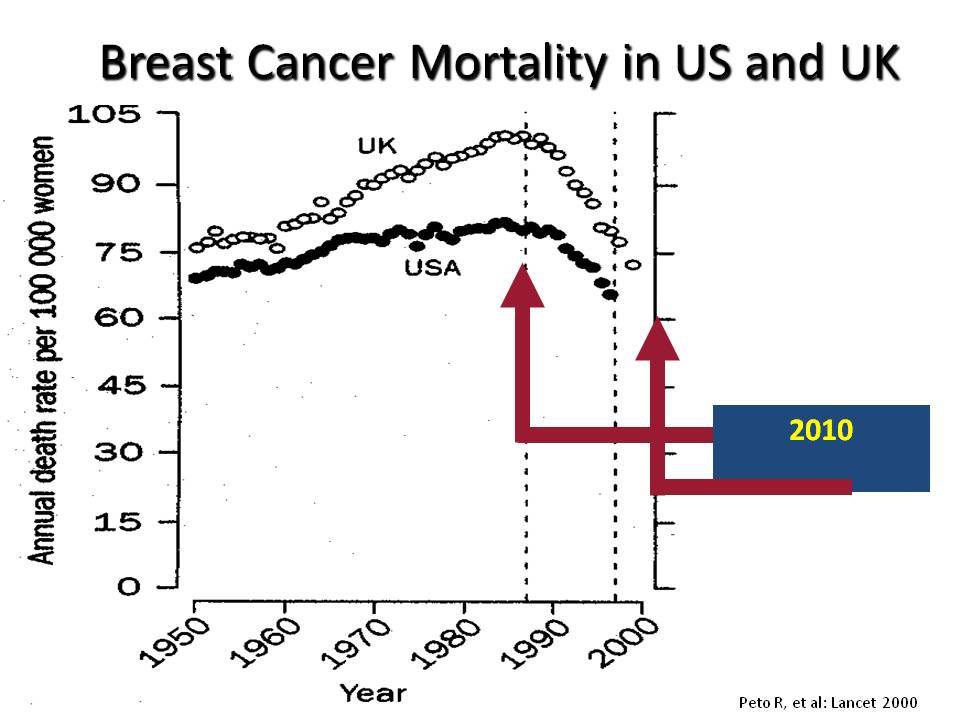 Breast Cancer Mortality in US and UK

Annual death rate per 100 000 women

105
90
75
60
45
30
15
0

UK
USA

2010

1950
1960
1970
1980
1990
2000

Year

Peto R, et al: Lancet 2000